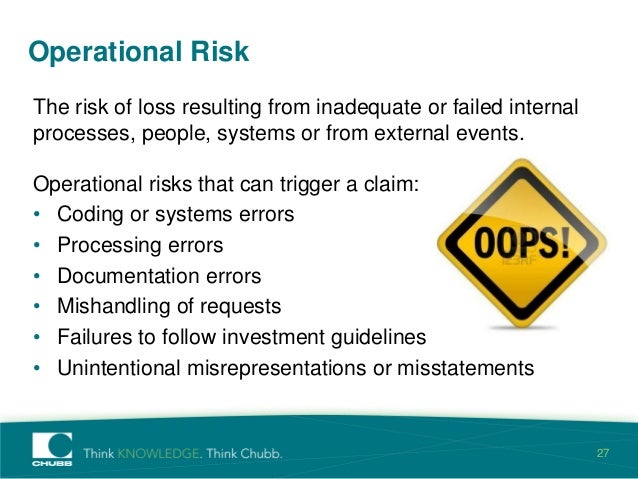 Operational Risk

The risk of loss resulting from inadequate or failed internal processes, people, systems or from external events.

Operational risks that can trigger a claim:
• Coding or systems errors
• Processing errors
• Documentation errors
• Mishandling of requests
• Failures to follow investment guidelines
• Unintentional misrepresentations or misstatements

OOPS!

123RF

CHUBB

Think KNOWLEDGE. Think Chubb.

27